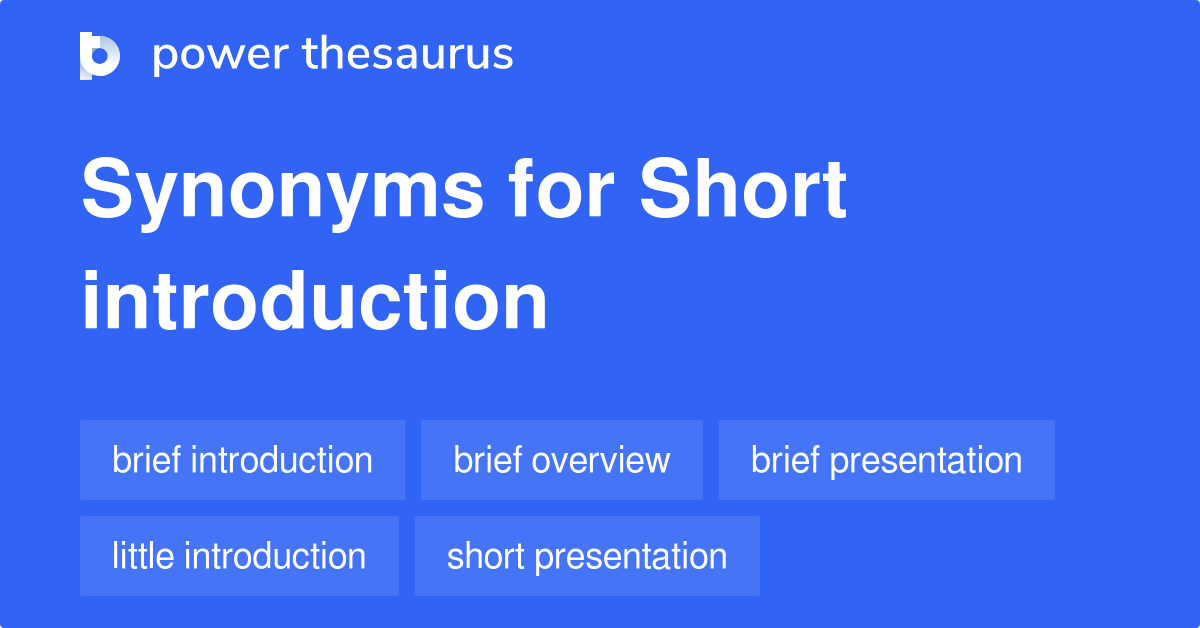 power thesaurus

Synonyms for Short introduction

brief introduction
brief overview
brief presentation
little introduction
short presentation